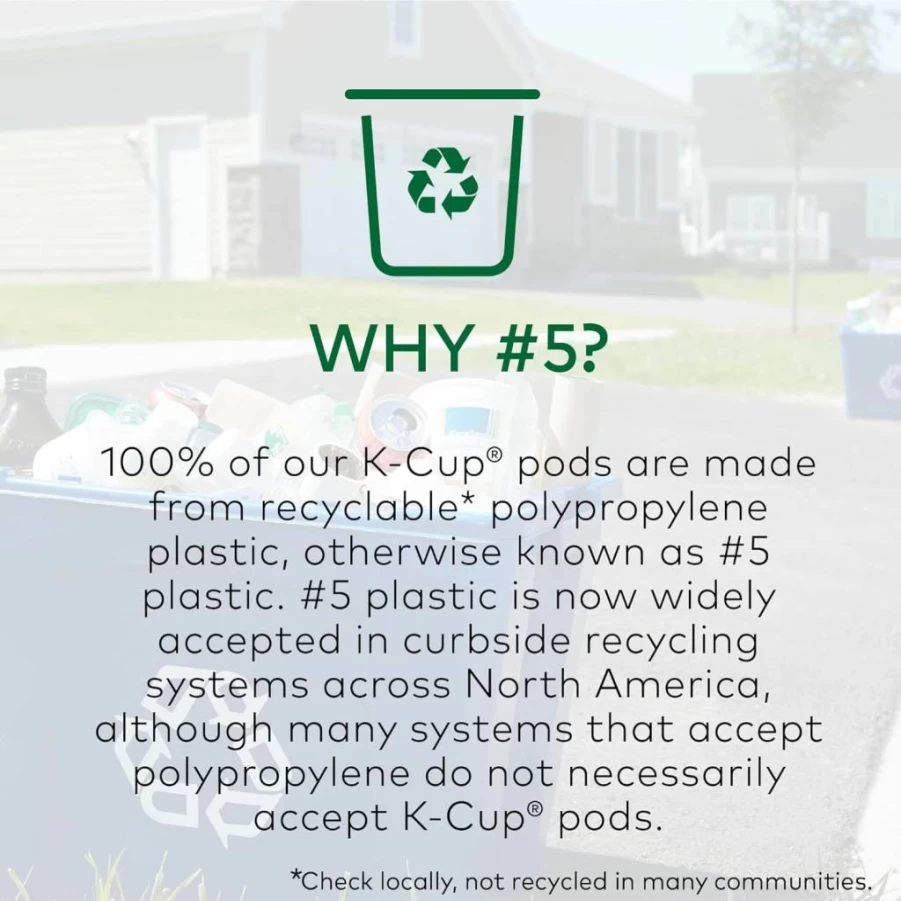 WHY #5?

100% of our K-Cup® pods are made from recyclable* polypropylene plastic, otherwise known as #5 plastic. #5 plastic is now widely accepted in curbside recycling systems across North America, although many systems that accept polypropylene do not necessarily accept K-Cup® pods.

*Check locally, not recycled in many communities.